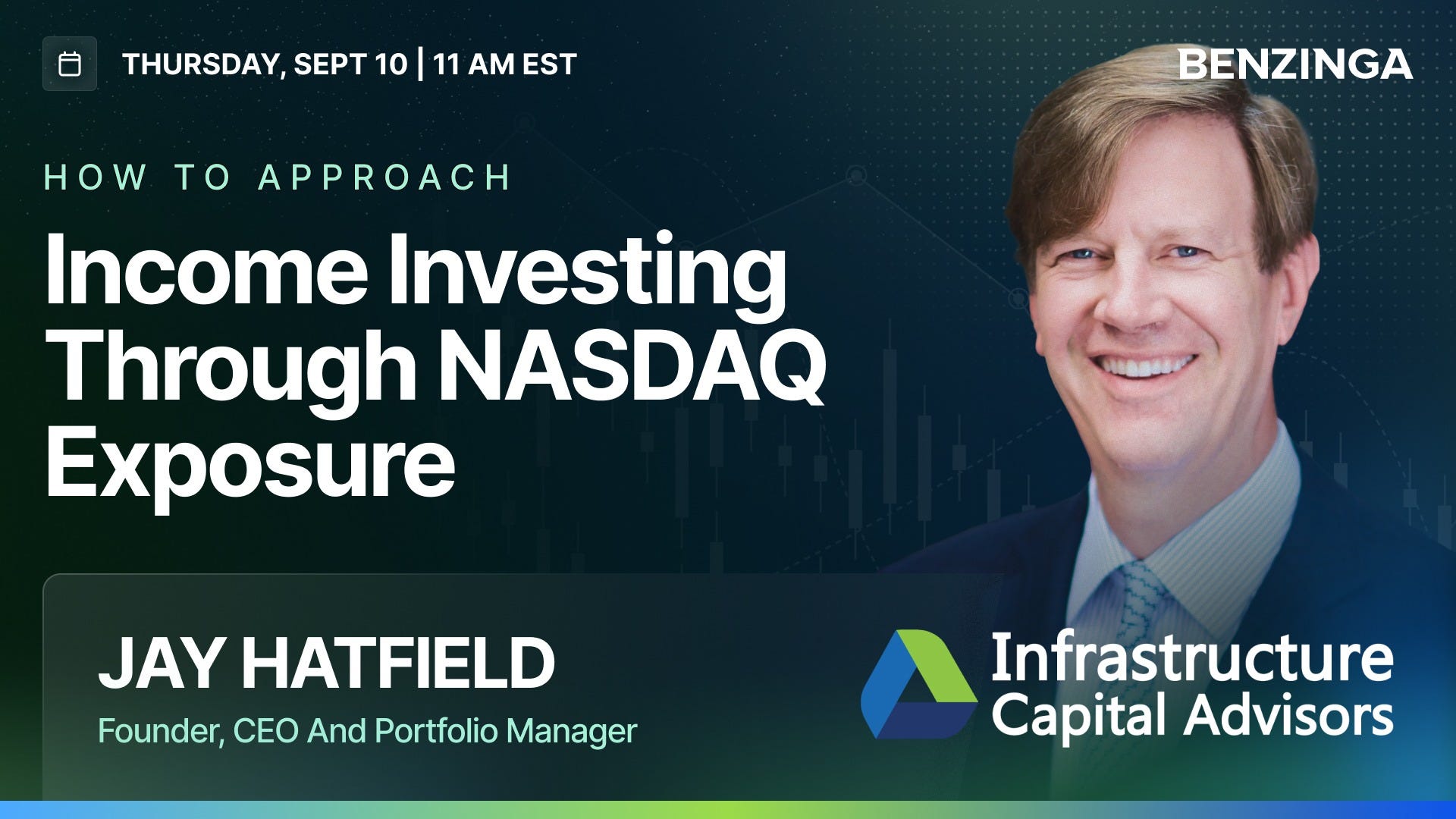 THURSDAY, SEPT 10 | 11 AM EST

BENZINGA

HOW TO APPROACH

Income Investing Through NASDAQ Exposure

JAY HATFIELD

Founder, CEO And Portfolio Manager

Infrastructure Capital Advisors